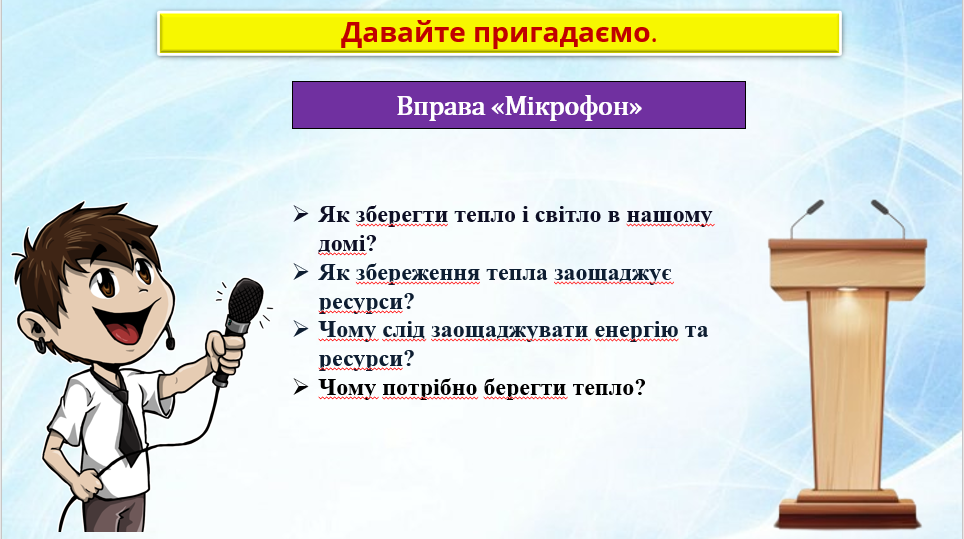 Давайте пригадаємо.

Вправа «Мікрофон»

➢ Як зберегти тепло і світло в нашому домі?
➢ Як збереження тепла заощаджує ресурси?
➢ Чому слід заощаджувати енергію та ресурси?
➢ Чому потрібно берегти тепло?